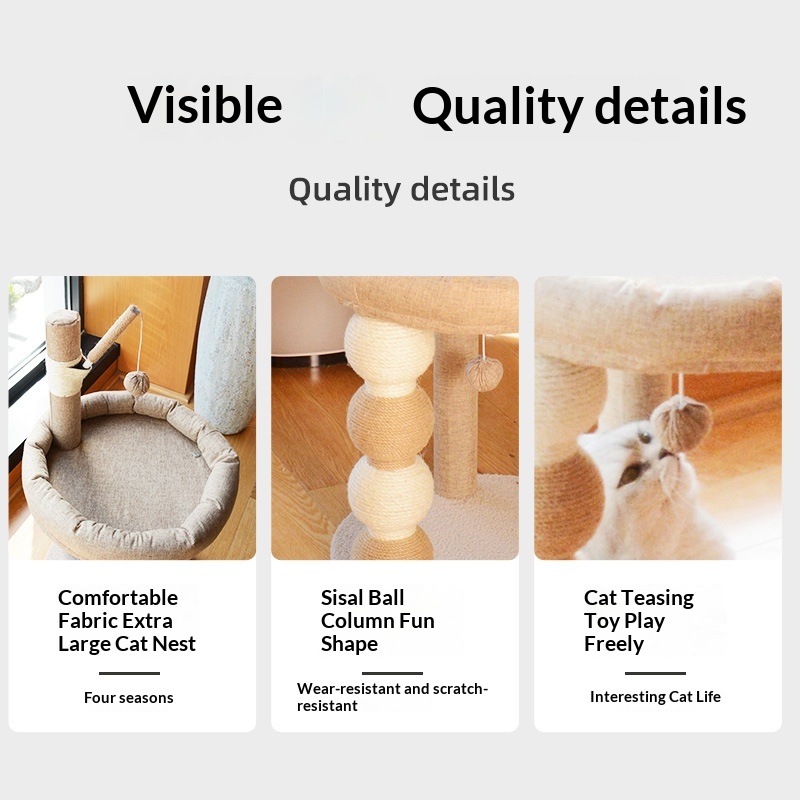 Visible Quality details

Quality details

Comfortable Fabric Extra Large Cat Nest

Four seasons

Sisal Ball Column Fun Shape

Wear-resistant and scratch-resistant

Cat Teasing Toy Play Freely

Interesting Cat Life